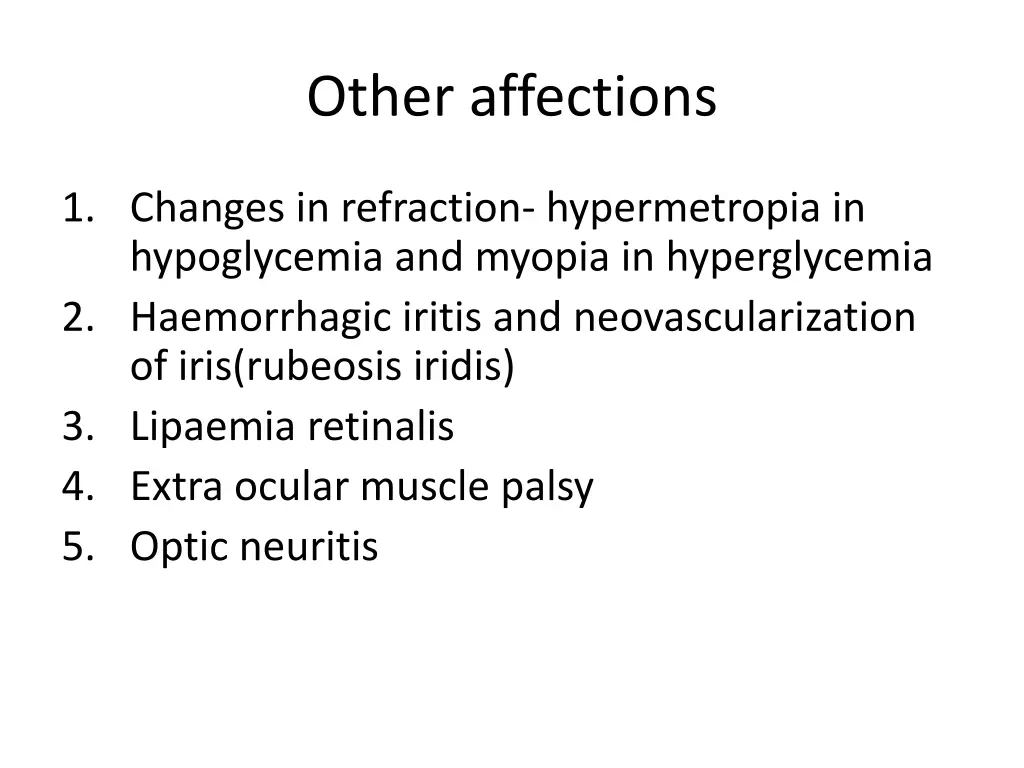 Other affections

1. Changes in refraction- hypermetropia in hypoglycemia and myopia in hyperglycemia
2. Haemorrhagic iritis and neovascularization of iris(rubeosis iridis)
3. Lipaemia retinalis
4. Extra ocular muscle palsy
5. Optic neuritis